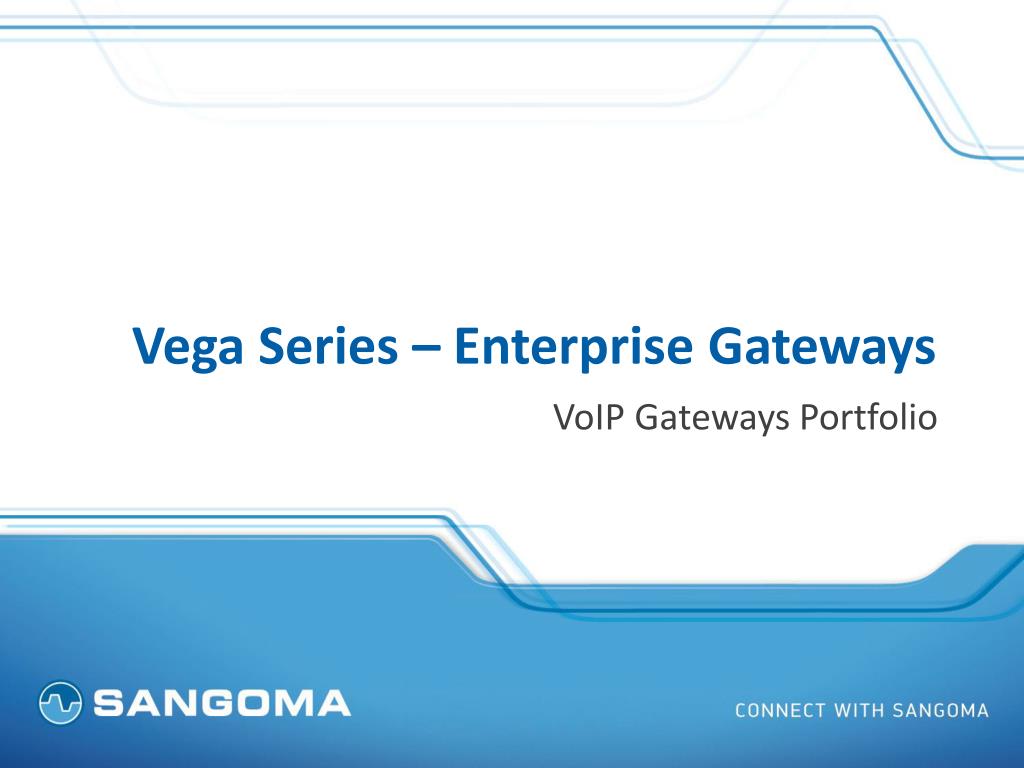 Vega Series – Enterprise Gateways

VoIP Gateways Portfolio

SANGOMA

CONNECT WITH SANGOMA